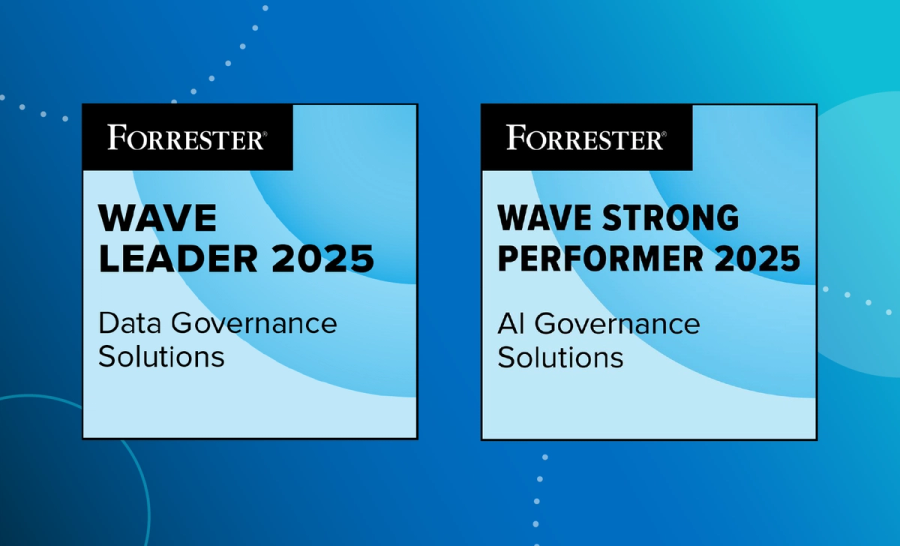 FORRESTER®

WAVE LEADER 2025

Data Governance Solutions

FORRESTER®

WAVE STRONG PERFORMER 2025

AI Governance Solutions